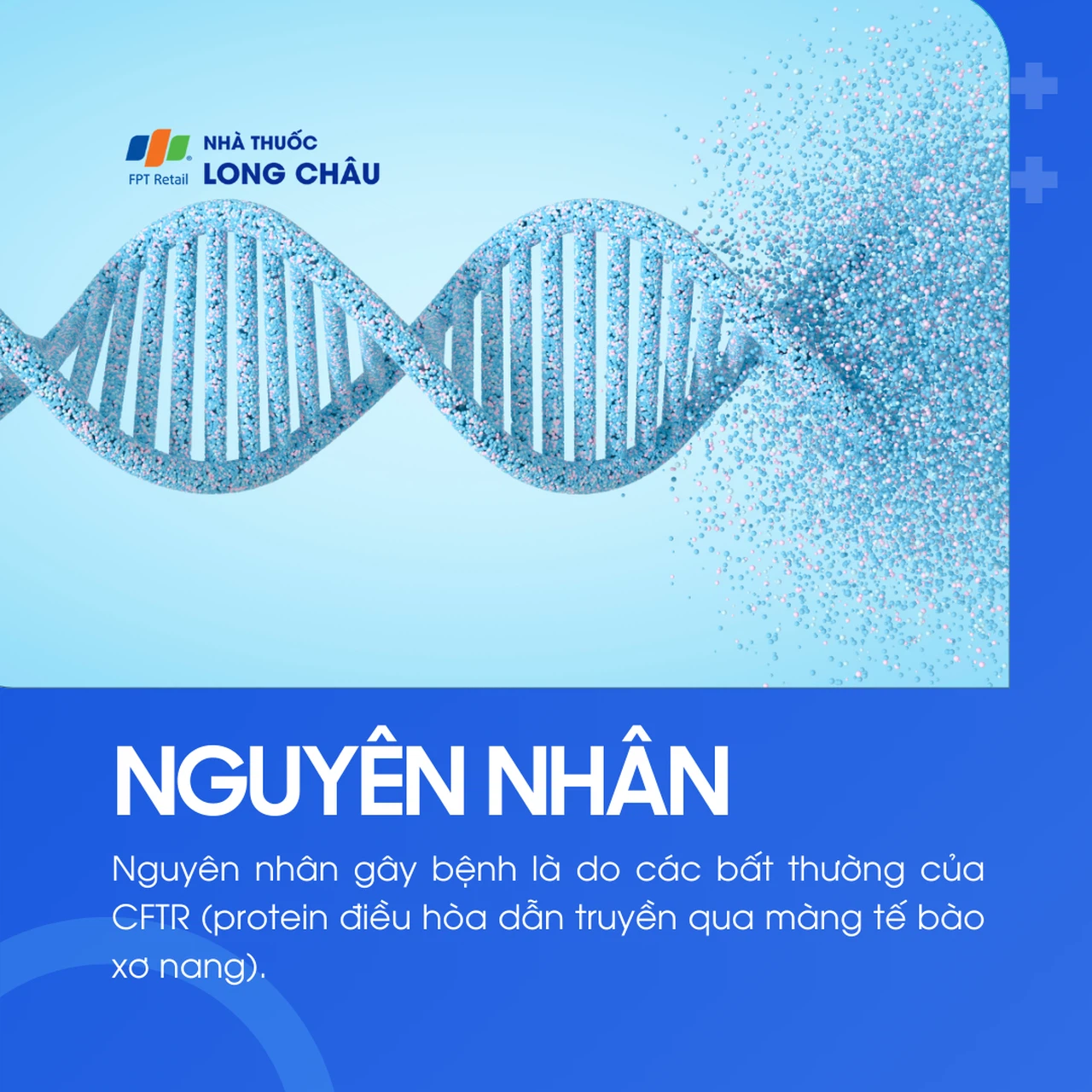 FPT Retail
NHÀ THUỐC
LONG CHÂU

NGUYÊN NHÂN

Nguyên nhân gây bệnh là do các bất thường của CFTR (protein điều hòa dẫn truyền qua màng tế bào xơ nang).